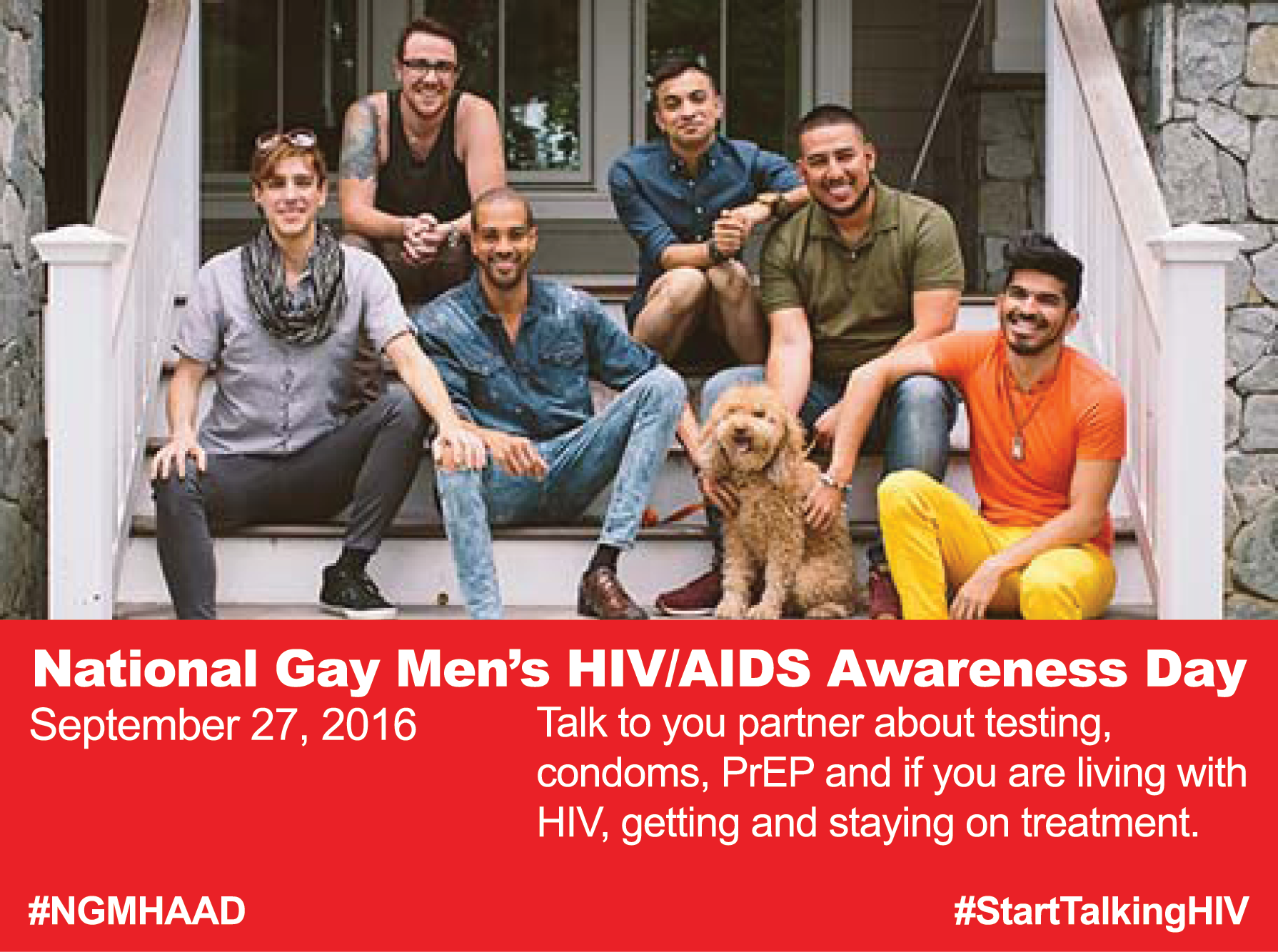 National Gay Men's HIV/AIDS Awareness Day

September 27, 2016

Talk to you partner about testing, condoms, PrEP and if you are living with HIV, getting and staying on treatment.

#NGMHAAD

#StartTalkingHIV